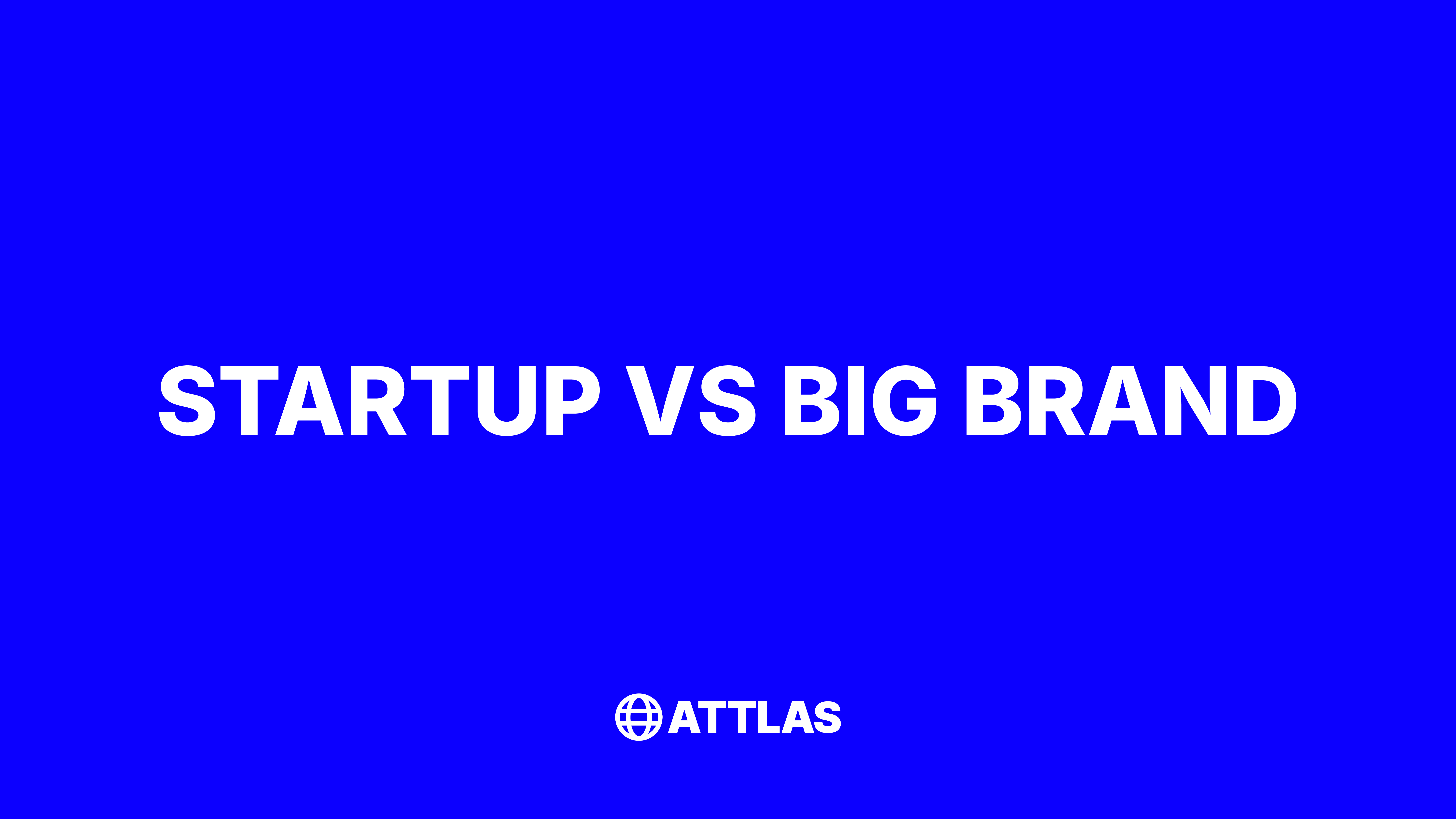 STARTUP VS BIG BRAND

ATTLAS